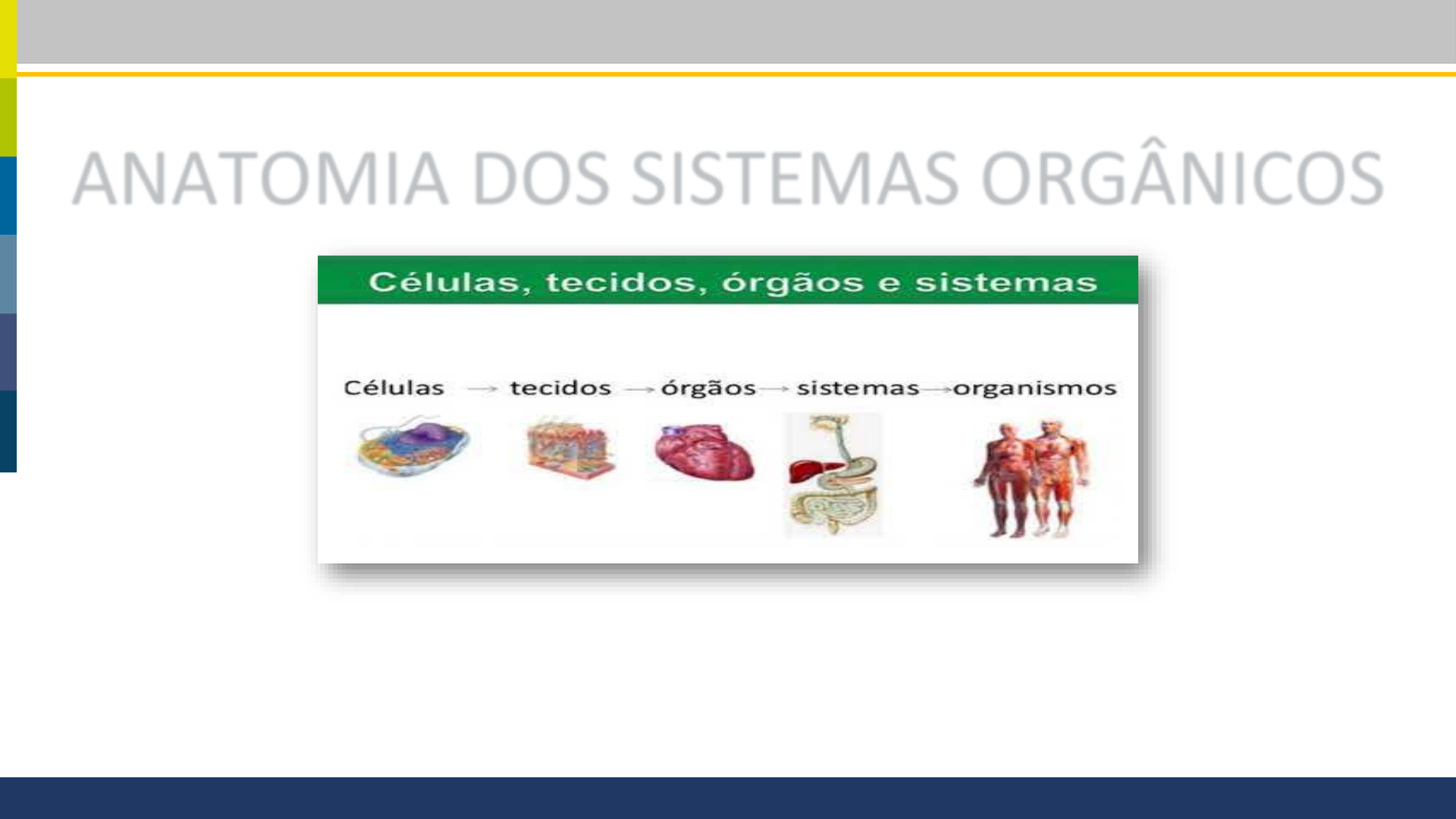 ANATOMIA DOS SISTEMAS ORGÂNICOS

Células, tecidos, órgãos e sistemas

Células → tecidos → órgãos → sistemas → organismos